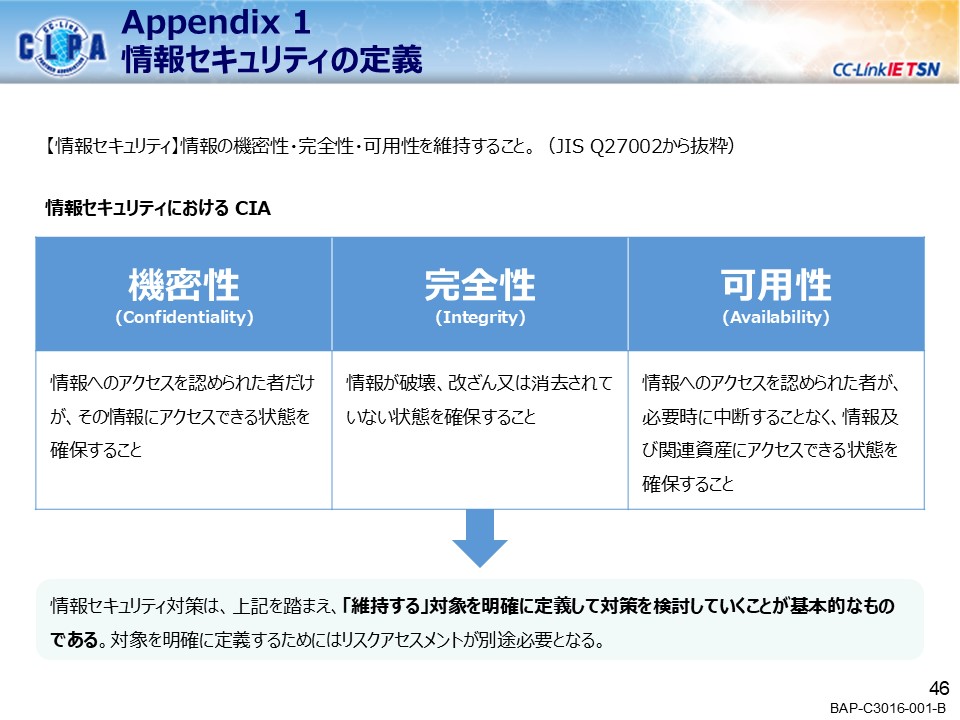 CC-Link CLPA PARTNER ASSOCIATION

Appendix 1
情報セキュリティの定義

CC-Link IE TSN

【情報セキュリティ】情報の機密性・完全性・可用性を維持すること。（JIS Q27002から抜粋）

情報セキュリティにおける CIA

| 機密性 (Confidentiality) | 完全性 (Integrity) | 可用性 (Availability) |
|---|---|---|
| 情報へのアクセスを認められた者だけが、その情報にアクセスできる状態を確保すること | 情報が破壊、改ざん又は消去されていない状態を確保すること | 情報へのアクセスを認められた者が、必要時に中断することなく、情報及び関連資産にアクセスできる状態を確保すること |

情報セキュリティ対策は、上記を踏まえ、「維持する」対象を明確に定義して対策を検討していくことが基本的なものである。対象を明確に定義するためにはリスクアセスメントが別途必要となる。

46
BAP-C3016-001-B